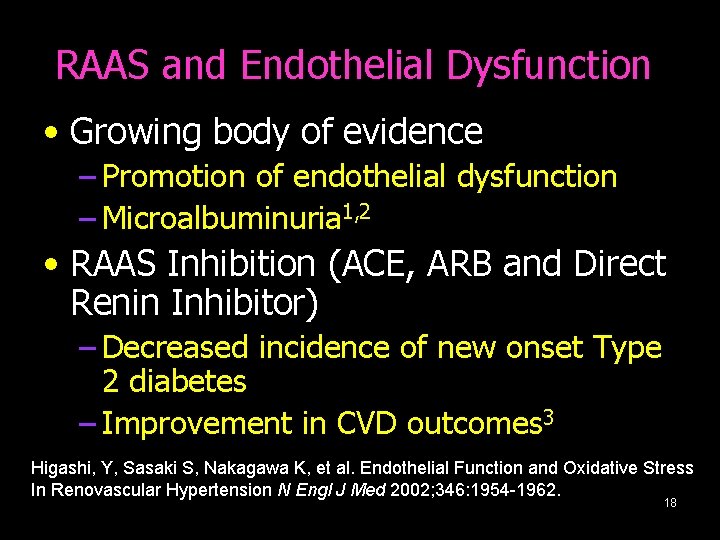 RAAS and Endothelial Dysfunction

• Growing body of evidence
– Promotion of endothelial dysfunction
– Microalbuminuria$^{1,2}$

• RAAS Inhibition (ACE, ARB and Direct Renin Inhibitor)
– Decreased incidence of new onset Type 2 diabetes
– Improvement in CVD outcomes$^{3}$

Higashi, Y, Sasaki S, Nakagawa K, et al. Endothelial Function and Oxidative Stress In Renovascular Hypertension N Engl J Med 2002;346:1954-1962.

18